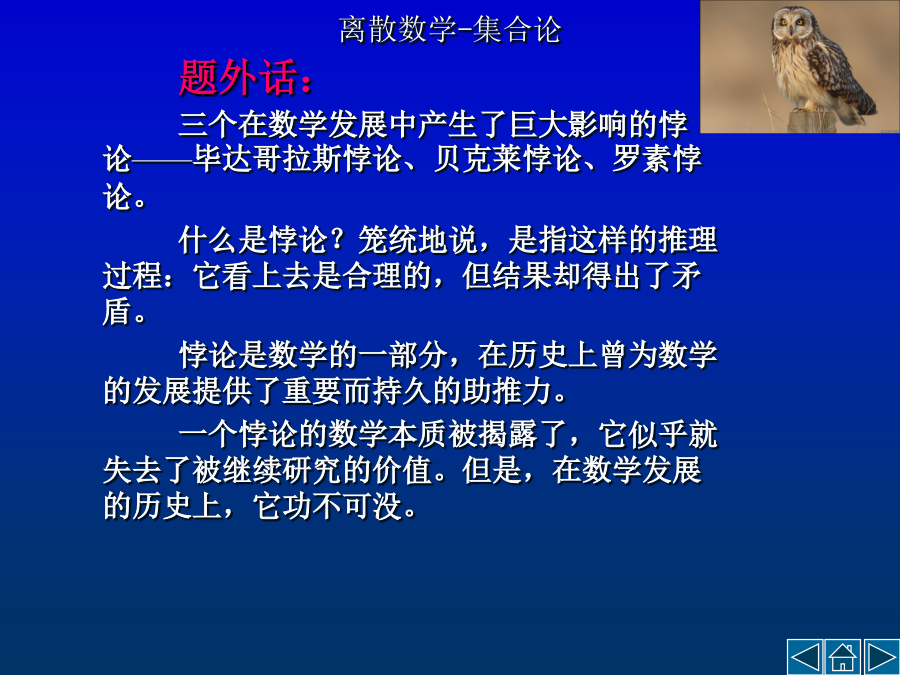 离散数学-集合论

题外话：

三个在数学发展中产生了巨大影响的悖论——毕达哥拉斯悖论、贝克莱悖论、罗素悖论。

什么是悖论？笼统地说，是指这样的推理过程：它看上去是合理的，但结果却得出了矛盾。

悖论是数学的一部分，在历史上曾为数学的发展提供了重要而持久的助推力。

一个悖论的数学本质被揭露了，它似乎就失去了被继续研究的价值。但是，在数学发展的历史上，它功不可没。